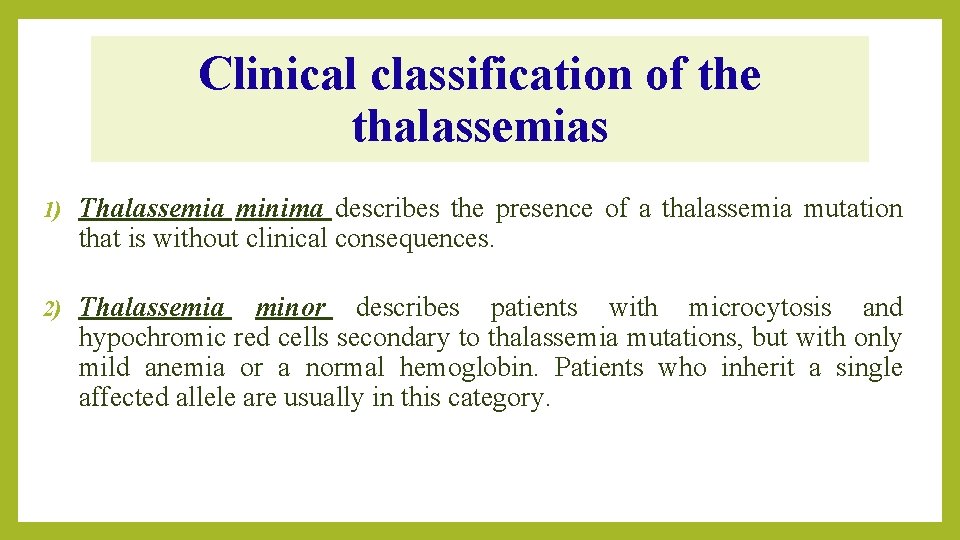 Clinical classification of the thalassemias

1) Thalassemia minima describes the presence of a thalassemia mutation that is without clinical consequences.

2) Thalassemia minor describes patients with microcytosis and hypochromic red cells secondary to thalassemia mutations, but with only mild anemia or a normal hemoglobin. Patients who inherit a single affected allele are usually in this category.